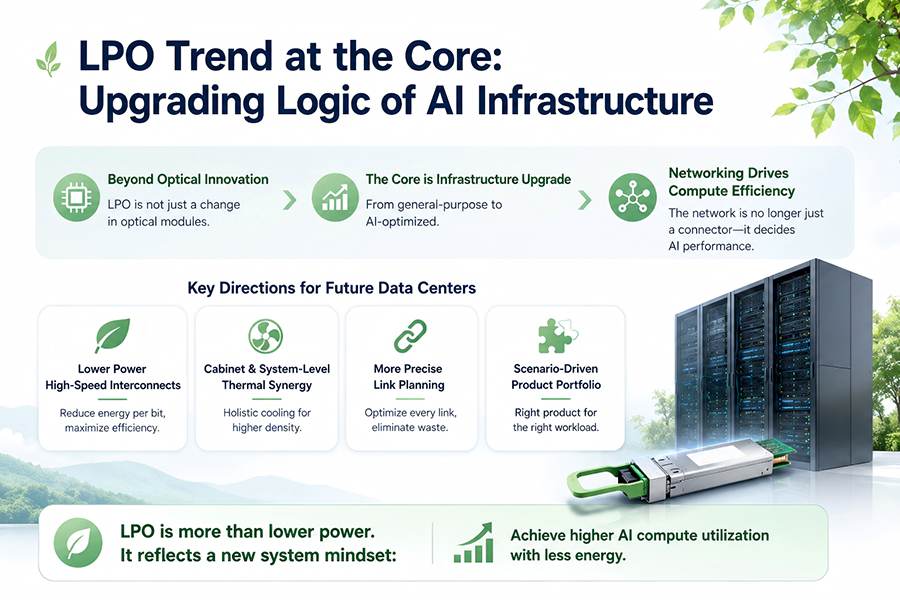 LPO Trend at the Core: Upgrading Logic of AI Infrastructure

Beyond Optical Innovation

LPO is not just a change in optical modules.

The Core is Infrastructure Upgrade

From general-purpose to AI-optimized.

Networking Drives Compute Efficiency

The network is no longer just a connector—it decides AI performance.

Key Directions for Future Data Centers

Lower Power High-Speed Interconnects

Reduce energy per bit, maximize efficiency.

Cabinet & System-Level Thermal Synergy

Holistic cooling for higher density.

More Precise Link Planning

Optimize every link, eliminate waste.

Scenario-Driven Product Portfolio

Right product for the right workload.

LPO is more than lower power. It reflects a new system mindset:

Achieve higher AI compute utilization with less energy.